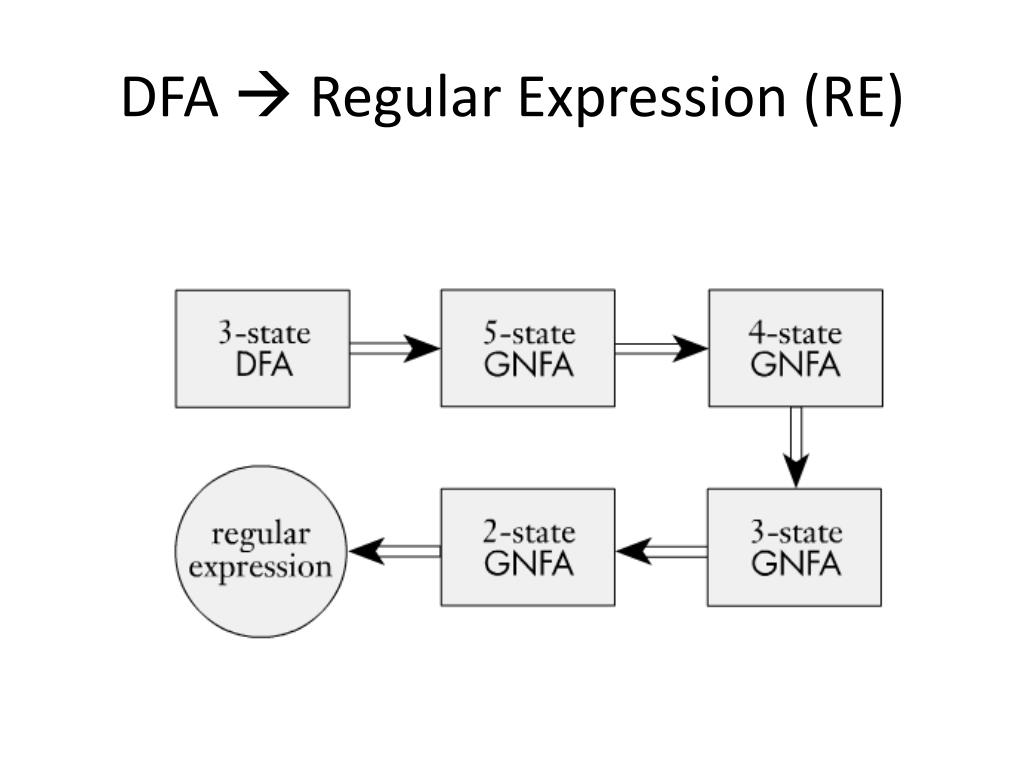 DFA → Regular Expression (RE)

3-state DFA

5-state GNFA

4-state GNFA

3-state GNFA

2-state GNFA

regular expression